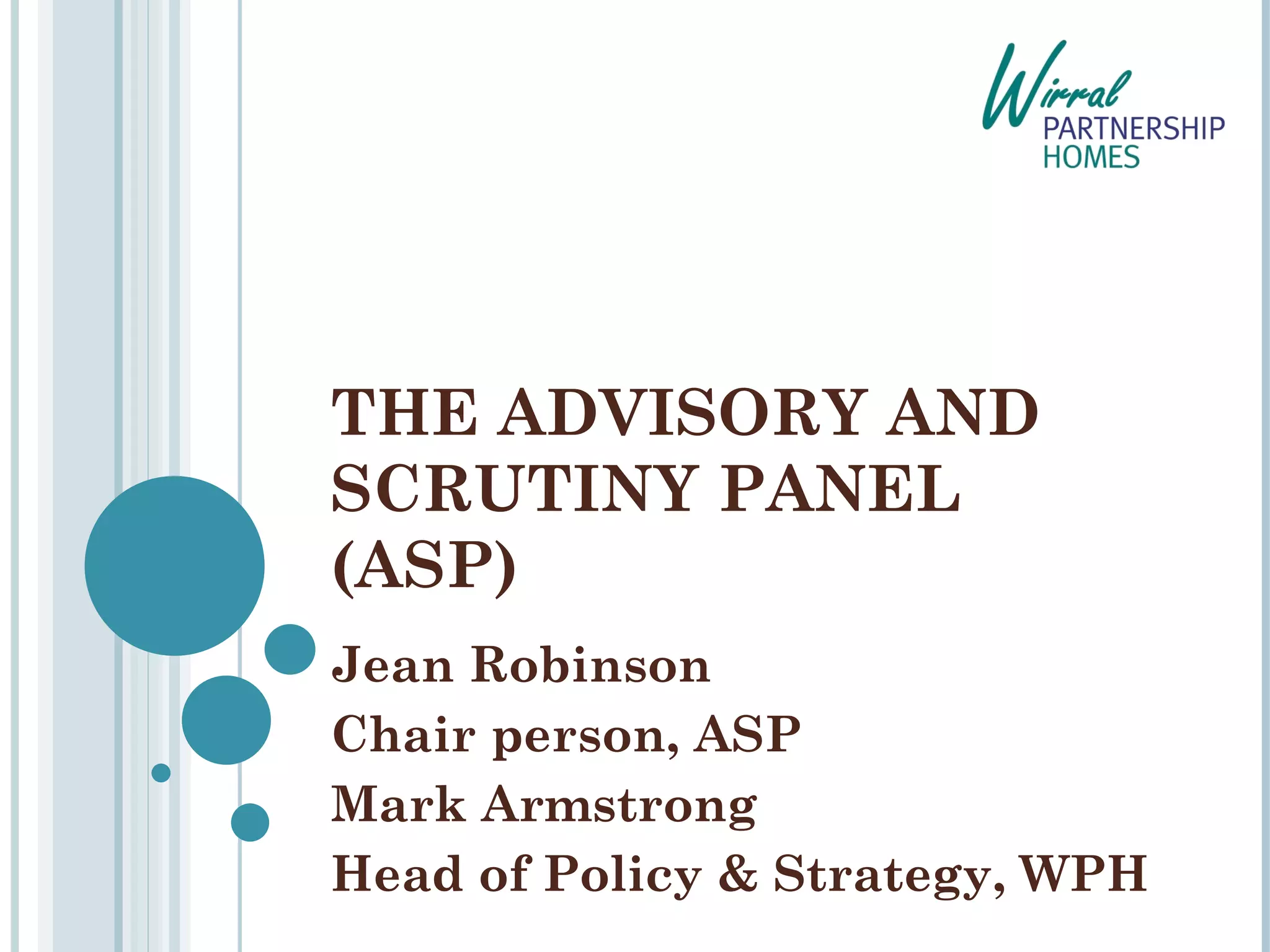 Wirral
PARTNERSHIP
HOMES

THE ADVISORY AND SCRUTINY PANEL (ASP)

Jean Robinson
Chair person, ASP
Mark Armstrong
Head of Policy & Strategy, WPH